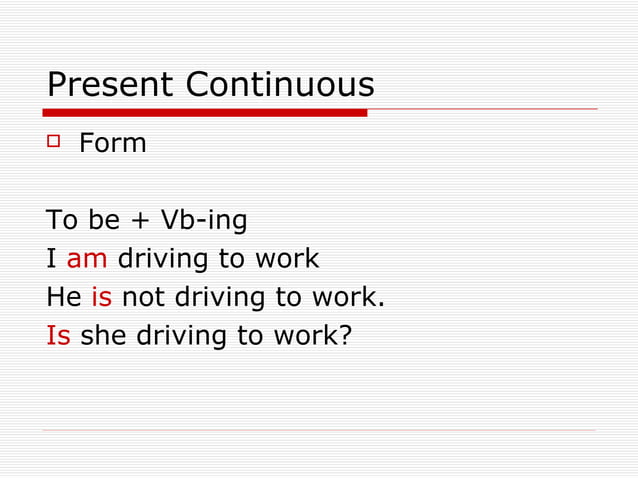 Present Continuous

Form

To be + Vb-ing
I am driving to work
He is not driving to work.
Is she driving to work?